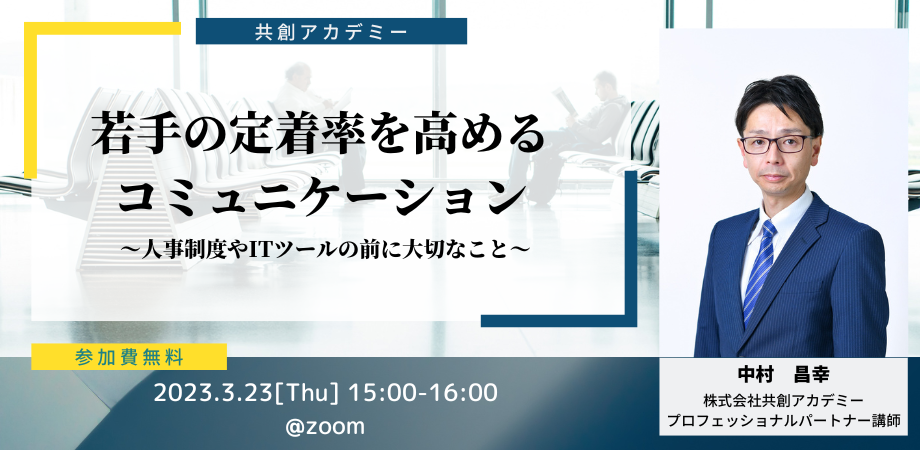 共創アカデミー

若手の定着率を高める
コミュニケーション
～人事制度やITツールの前に大切なこと～

参加費無料

2023.3.23[Thu] 15:00-16:00
@zoom

中村　昌幸
株式会社共創アカデミー
プロフェッショナルパートナー講師